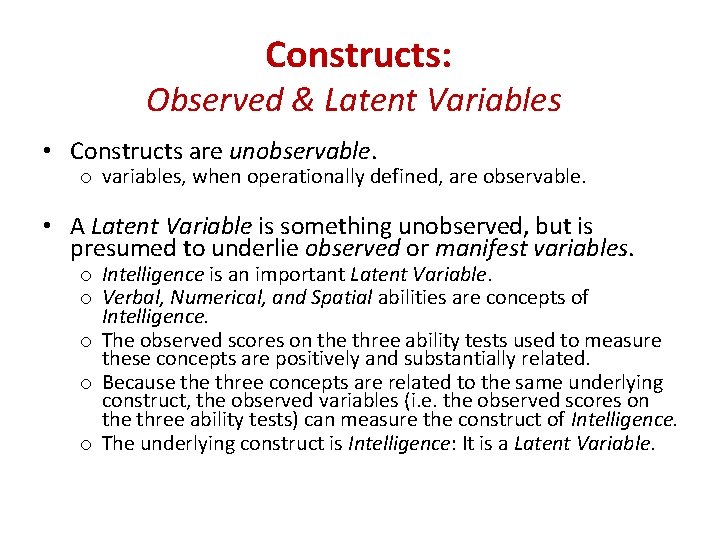 Constructs:
Observed & Latent Variables

• Constructs are unobservable.
o variables, when operationally defined, are observable.

• A Latent Variable is something unobserved, but is presumed to underlie observed or manifest variables.
o Intelligence is an important Latent Variable.
o Verbal, Numerical, and Spatial abilities are concepts of Intelligence.
o The observed scores on the three ability tests used to measure these concepts are positively and substantially related.
o Because the three concepts are related to the same underlying construct, the observed variables (i.e. the observed scores on the three ability tests) can measure the construct of Intelligence.
o The underlying construct is Intelligence: It is a Latent Variable.